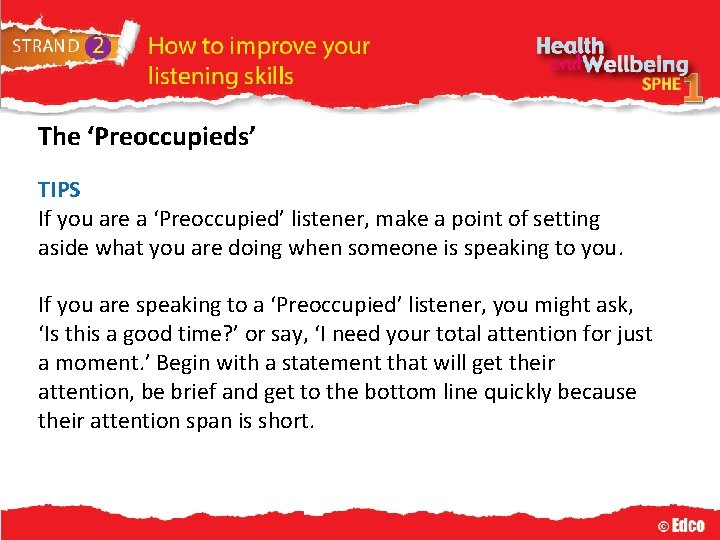 STRAND 2

How to improve your listening skills

Health and Wellbeing SPHE 1

The ‘Preoccupieds’

TIPS
If you are a ‘Preoccupied’ listener, make a point of setting aside what you are doing when someone is speaking to you.

If you are speaking to a ‘Preoccupied’ listener, you might ask, ‘Is this a good time?’ or say, ‘I need your total attention for just a moment.’ Begin with a statement that will get their attention, be brief and get to the bottom line quickly because their attention span is short.

© Edco